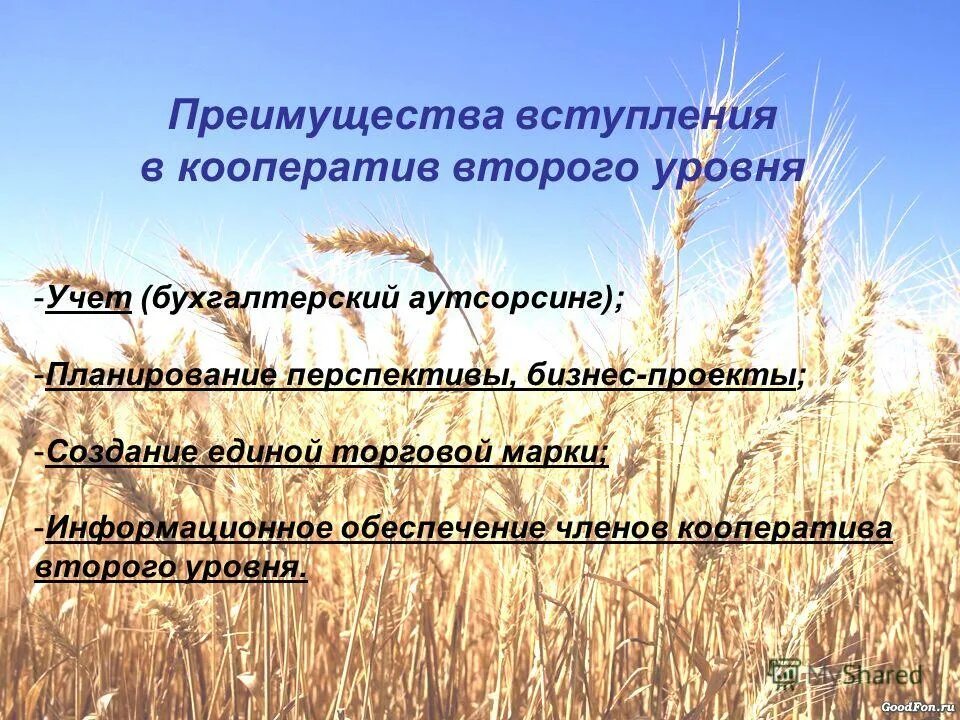 Преимущества вступления в кооператив второго уровня

-Учет (бухгалтерский аутсорсинг);

-Планирование перспективы, бизнес-проекты;

-Создание единой торговой марки;

-Информационное обеспечение членов кооператива второго уровня.

MyShared

GoodFon.ru